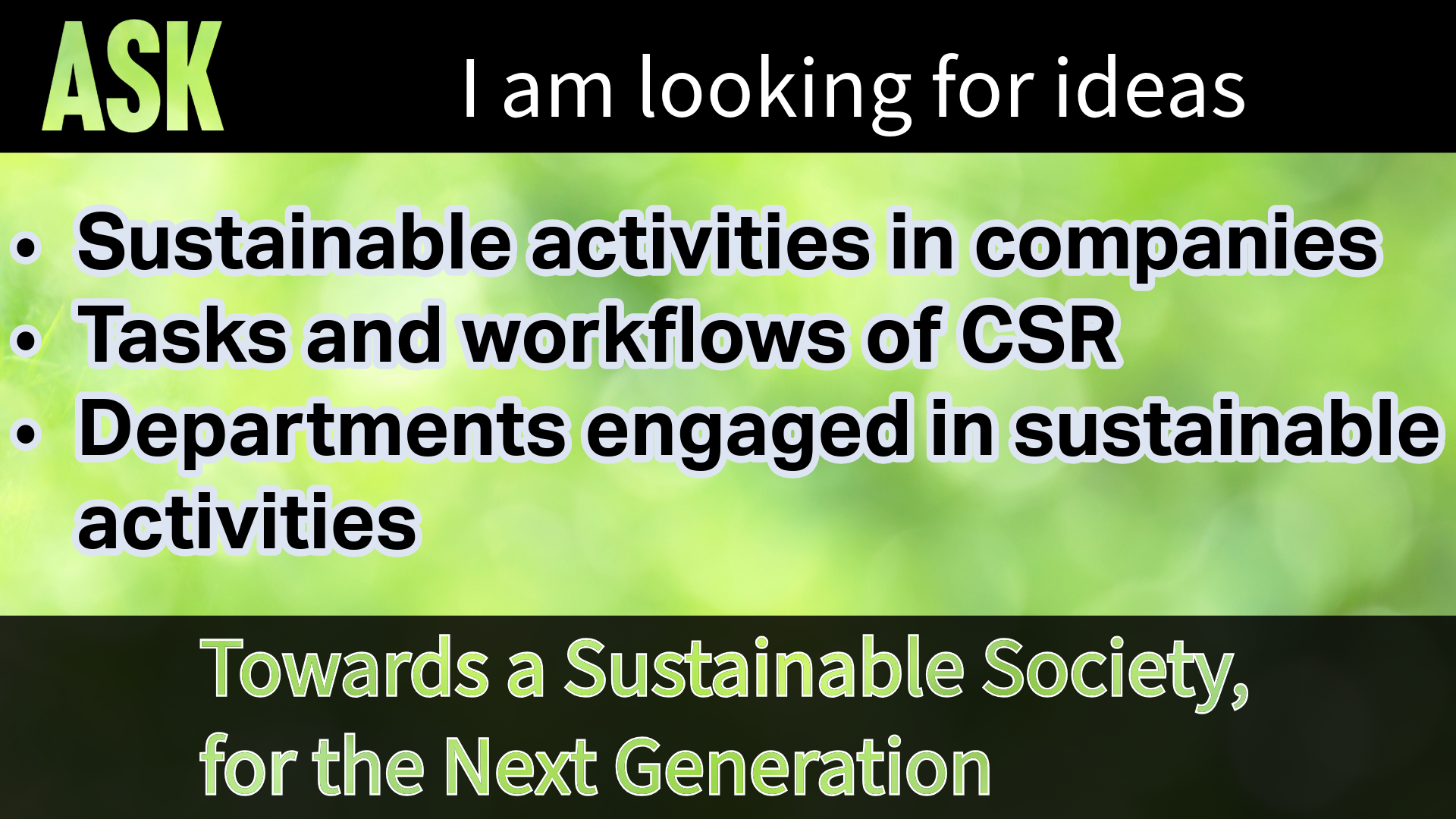 ASK I am looking for ideas

• Sustainable activities in companies
• Tasks and workflows of CSR
• Departments engaged in sustainable activities

Towards a Sustainable Society, for the Next Generation